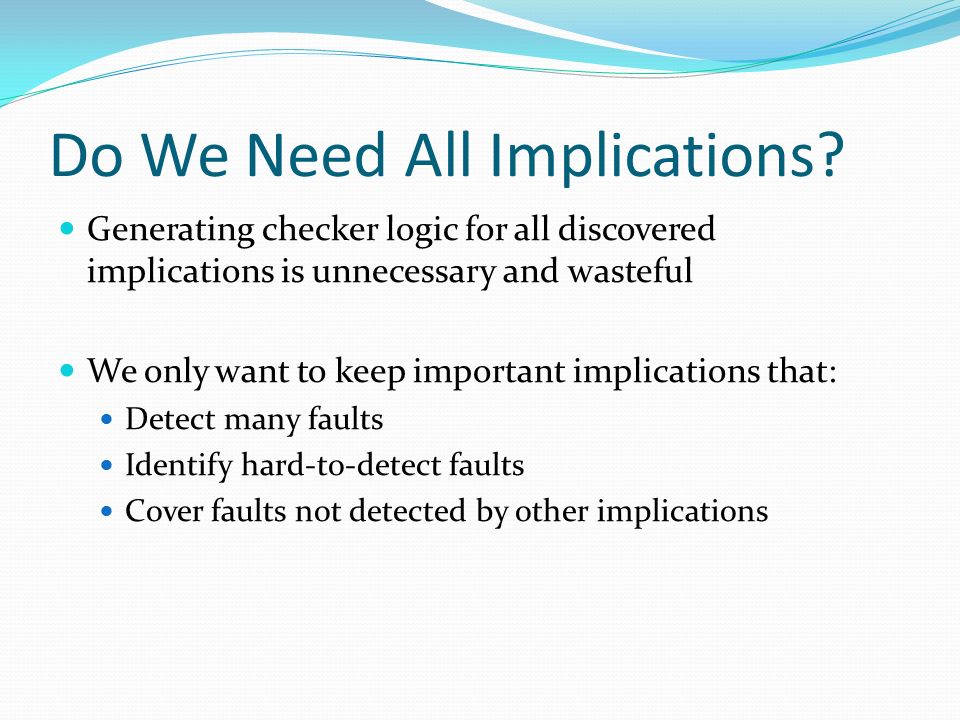 Do We Need All Implications?

- Generating checker logic for all discovered implications is unnecessary and wasteful

- We only want to keep important implications that:
  - Detect many faults
  - Identify hard-to-detect faults
  - Cover faults not detected by other implications